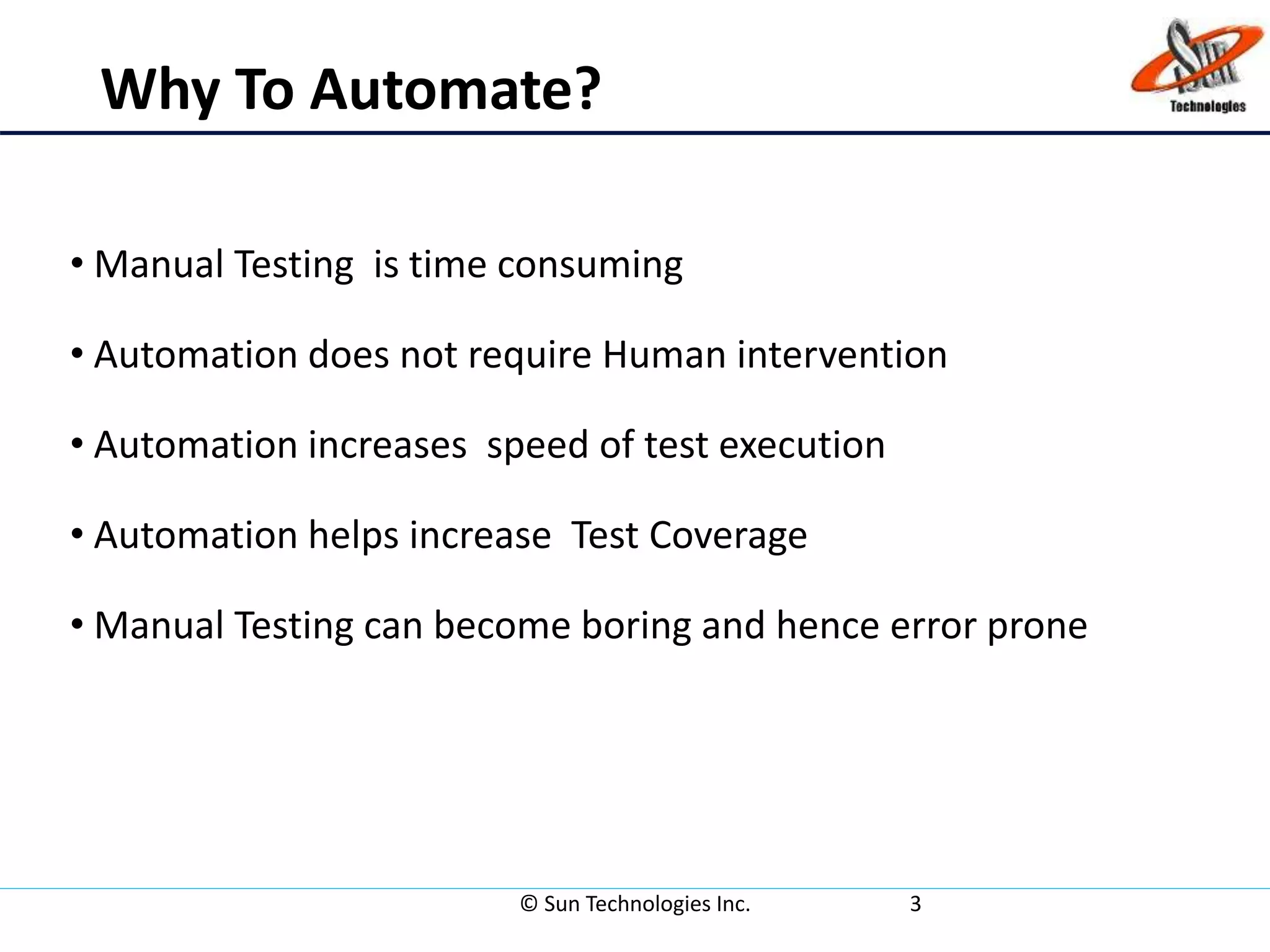 Why To Automate?

Sun Technologies

• Manual Testing is time consuming

• Automation does not require Human intervention

• Automation increases speed of test execution

• Automation helps increase Test Coverage

• Manual Testing can become boring and hence error prone

© Sun Technologies Inc. 3